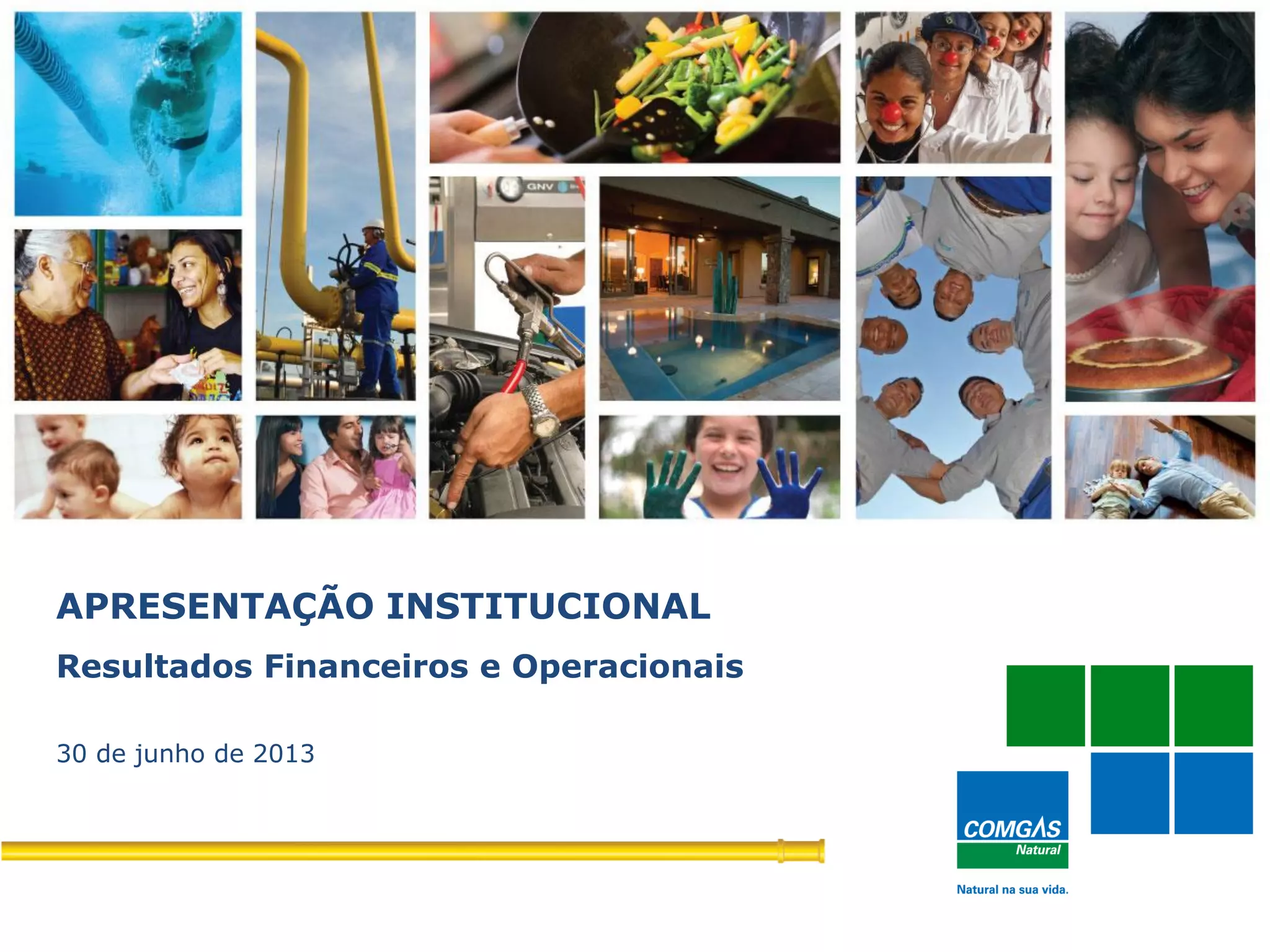 GNV

APRESENTAÇÃO INSTITUCIONAL

Resultados Financeiros e Operacionais

30 de junho de 2013

COMGAS
Natural

Natural na sua vida.